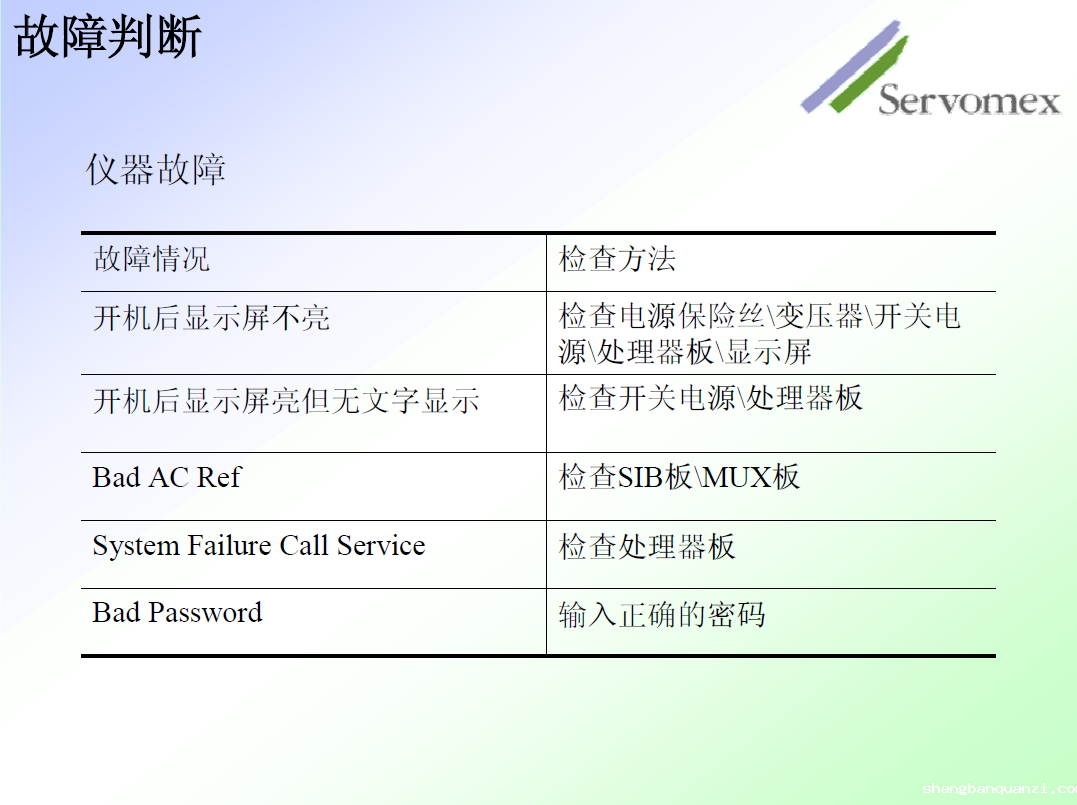 故障判断

Servomex

仪器故障

| 故障情况 | 检查方法 |
|---|---|
| 开机后显示屏不亮 | 检查电源保险丝\变压器\开关电源\处理器板\显示屏 |
| 开机后显示屏亮但无文字显示 | 检查开关电源\处理器板 |
| Bad AC Ref | 检查SIB板\MUX板 |
| System Failure Call Service | 检查处理器板 |
| Bad Password | 输入正确的密码 |

shangbanquanzi.co